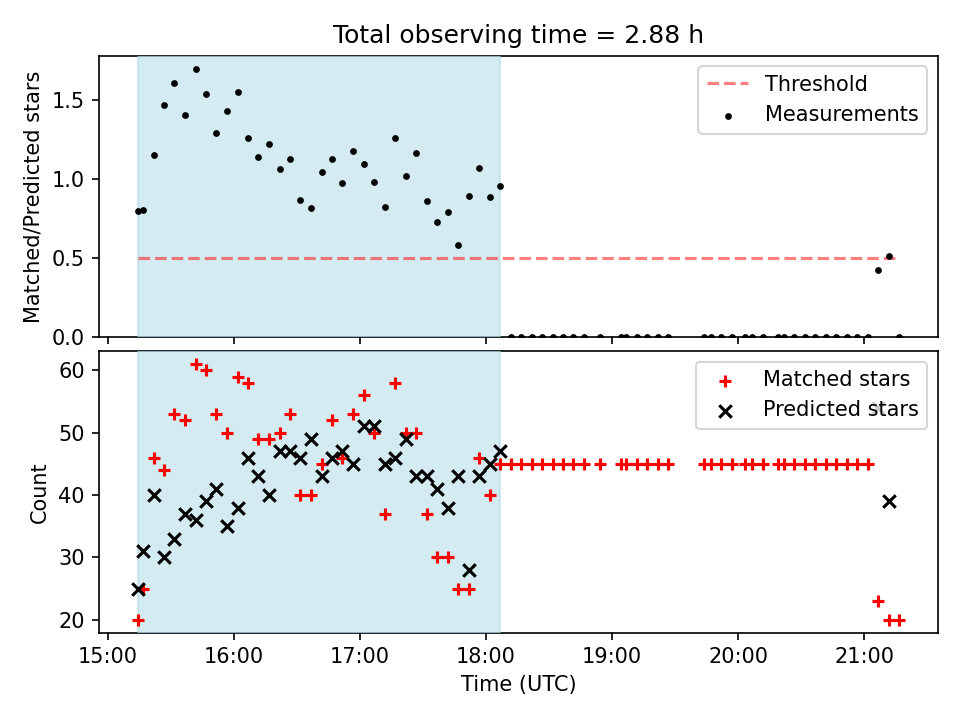 Total observing time = 2.88 h

Matched/Predicted stars

1.5
1.0
0.5
0.0

Threshold
Measurements

Count

60
50
40
30
20

Matched stars
Predicted stars

15:00
16:00
17:00
18:00
19:00
20:00
21:00

Time (UTC)